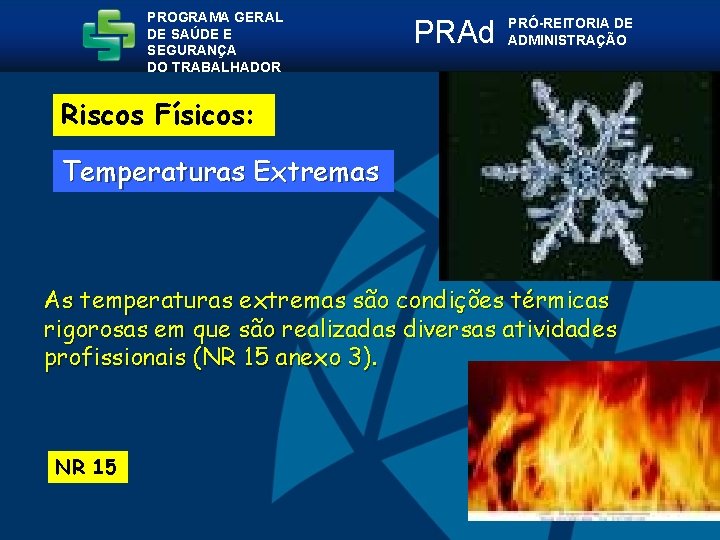 PROGRAMA GERAL DE SAÚDE E SEGURANÇA DO TRABALHADOR

PRAd PRÓ-REITORIA DE ADMINISTRAÇÃO

Riscos Físicos:

Temperaturas Extremas

As temperaturas extremas são condições térmicas rigorosas em que são realizadas diversas atividades profissionais (NR 15 anexo 3).

NR 15